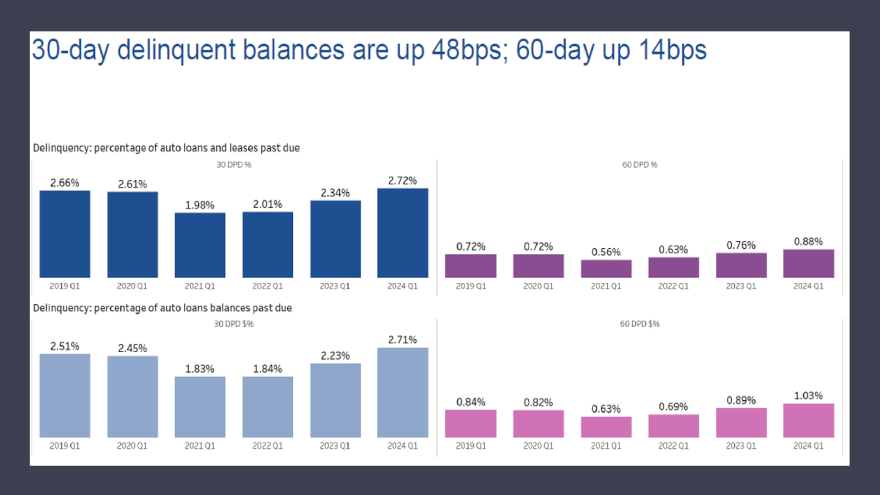 30-day delinquent balances are up 48bps; 60-day up 14bps

Delinquency: percentage of auto loans and leases past due

30 DPD %

2.66% 2.61% 1.98% 2.01% 2.34% 2.72%

2019 Q1 2020 Q1 2021 Q1 2022 Q1 2023 Q1 2024 Q1

60 DPD %

0.72% 0.72% 0.56% 0.63% 0.76% 0.88%

2019 Q1 2020 Q1 2021 Q1 2022 Q1 2023 Q1 2024 Q1

Delinquency: percentage of auto loans balances past due

30 DPD $%

2.51% 2.45% 1.83% 1.84% 2.23% 2.71%

2019 Q1 2020 Q1 2021 Q1 2022 Q1 2023 Q1 2024 Q1

60 DPD $%

0.84% 0.82% 0.63% 0.69% 0.89% 1.03%

2019 Q1 2020 Q1 2021 Q1 2022 Q1 2023 Q1 2024 Q1